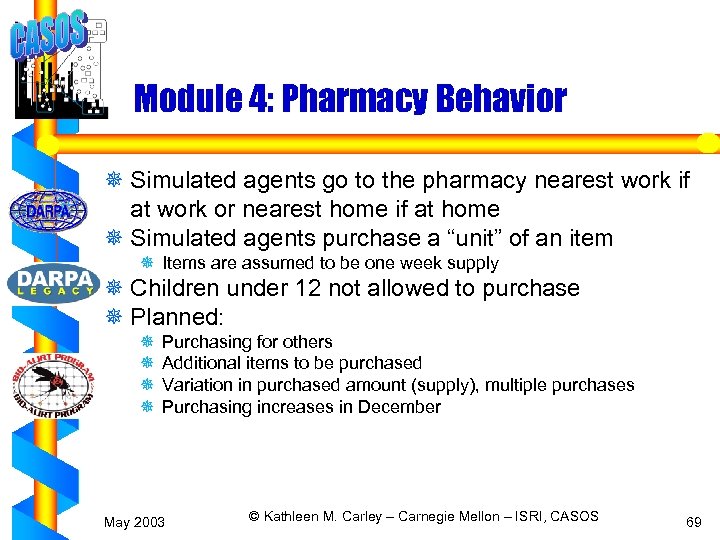 CASOS

Module 4: Pharmacy Behavior

DARPA

DARPA LEGACY

BIO-ALIRT PROGRAM BIO-ALIRT PROGRAM

Simulated agents go to the pharmacy nearest work if at work or nearest home if at home
Simulated agents purchase a “unit” of an item
Items are assumed to be one week supply
Children under 12 not allowed to purchase
Planned:
Purchasing for others
Additional items to be purchased
Variation in purchased amount (supply), multiple purchases
Purchasing increases in December

May 2003 © Kathleen M. Carley – Carnegie Mellon – ISRI, CASOS 69